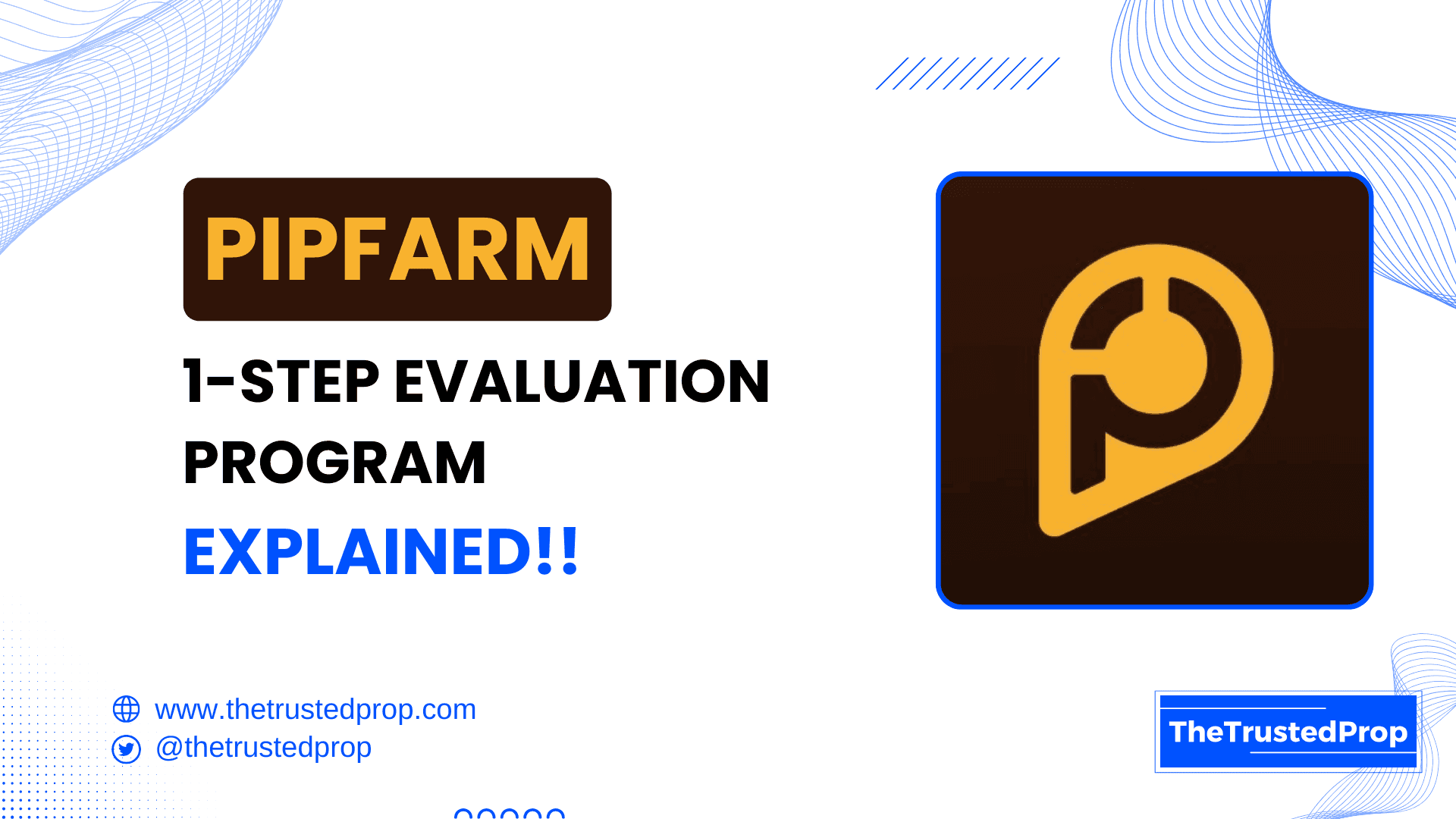 PIPFARM

1-STEP EVALUATION PROGRAM

EXPLAINED!!

www.thetrustedprop.com
@thetrustedprop

TheTrustedProp